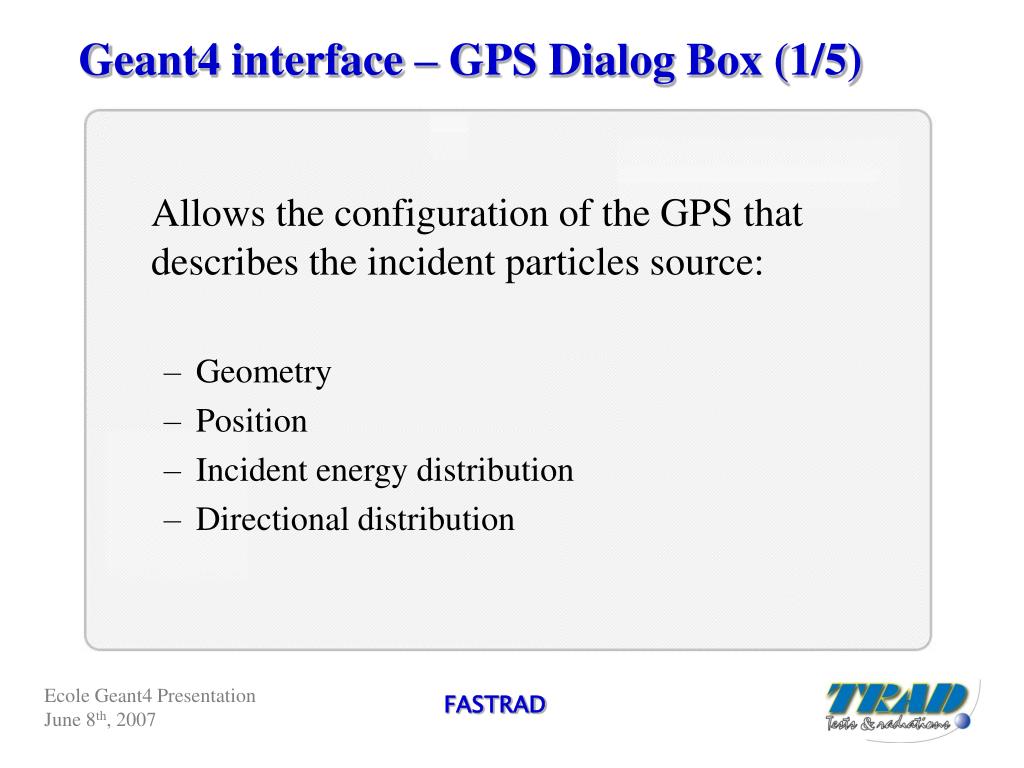 Geant4 interface – GPS Dialog Box (1/5)

Allows the configuration of the GPS that describes the incident particles source:

– Geometry
– Position
– Incident energy distribution
– Directional distribution

Ecole Geant4 Presentation
June 8$^{th}$, 2007

FASTRAD

TRAD
Tests & radiations